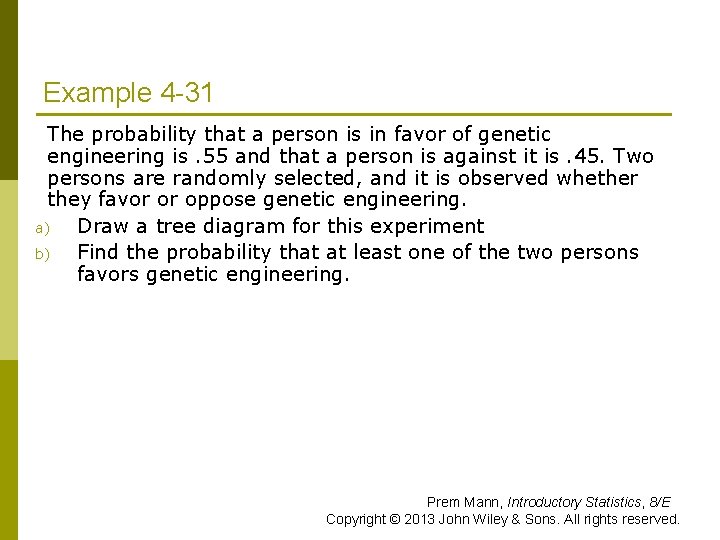 Example 4-31

The probability that a person is in favor of genetic engineering is .55 and that a person is against it is .45. Two persons are randomly selected, and it is observed whether they favor or oppose genetic engineering.

a) Draw a tree diagram for this experiment
b) Find the probability that at least one of the two persons favors genetic engineering.

Prem Mann, Introductory Statistics, 8/E
Copyright © 2013 John Wiley & Sons. All rights reserved.